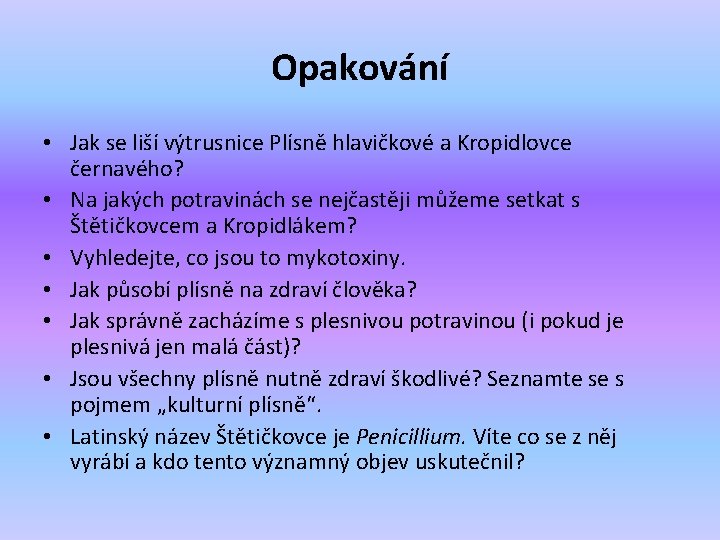 Opakování

• Jak se liší výtrusnice Plísně hlavičkové a Kropidlovce černavého?
• Na jakých potravinách se nejčastěji můžeme setkat s Štětičkovcem a Kropidlákem?
• Vyhledejte, co jsou to mykotoxiny.
• Jak působí plísně na zdraví člověka?
• Jak správně zacházíme s plesnivou potravinou (i pokud je plesnivá jen malá část)?
• Jsou všechny plísně nutně zdraví škodlivé? Seznamte se s pojmem „kulturní plísně“.
• Latinský název Štětičkovce je Penicillium. Víte co se z něj vyrábí a kdo tento významný objev uskutečnil?